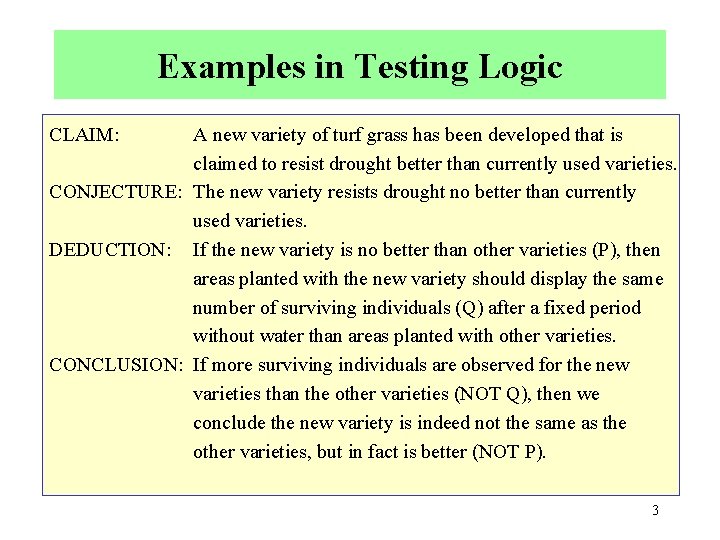 Examples in Testing Logic

CLAIM: A new variety of turf grass has been developed that is claimed to resist drought better than currently used varieties.

CONJECTURE: The new variety resists drought no better than currently used varieties.

DEDUCTION: If the new variety is no better than other varieties (P), then areas planted with the new variety should display the same number of surviving individuals (Q) after a fixed period without water than areas planted with other varieties.

CONCLUSION: If more surviving individuals are observed for the new varieties than the other varieties (NOT Q), then we conclude the new variety is indeed not the same as the other varieties, but in fact is better (NOT P).

3